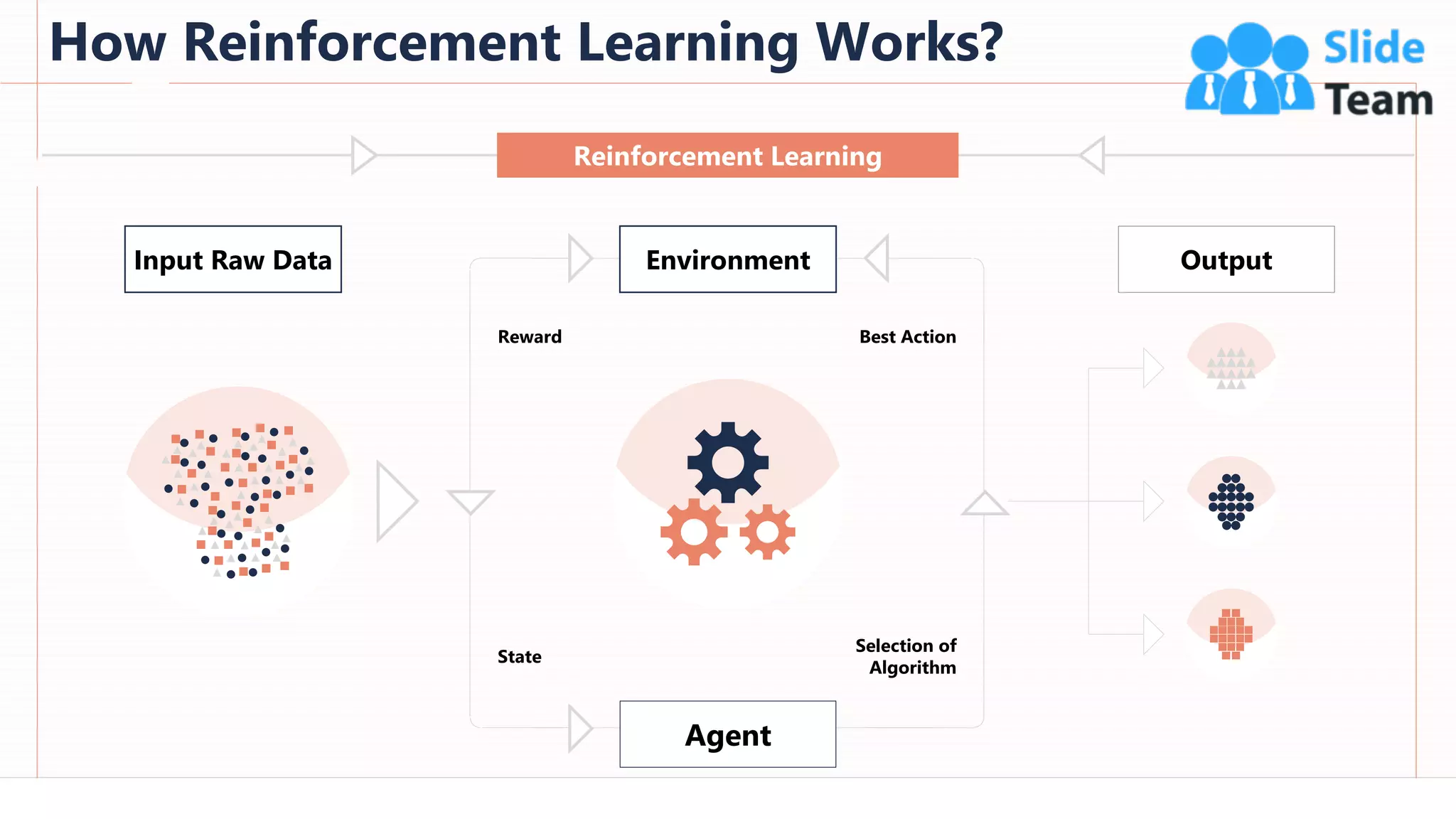 How Reinforcement Learning Works?

Slide Team

Reinforcement Learning

Input Raw Data

Environment

Output

Reward

Best Action

State

Selection of Algorithm

Agent